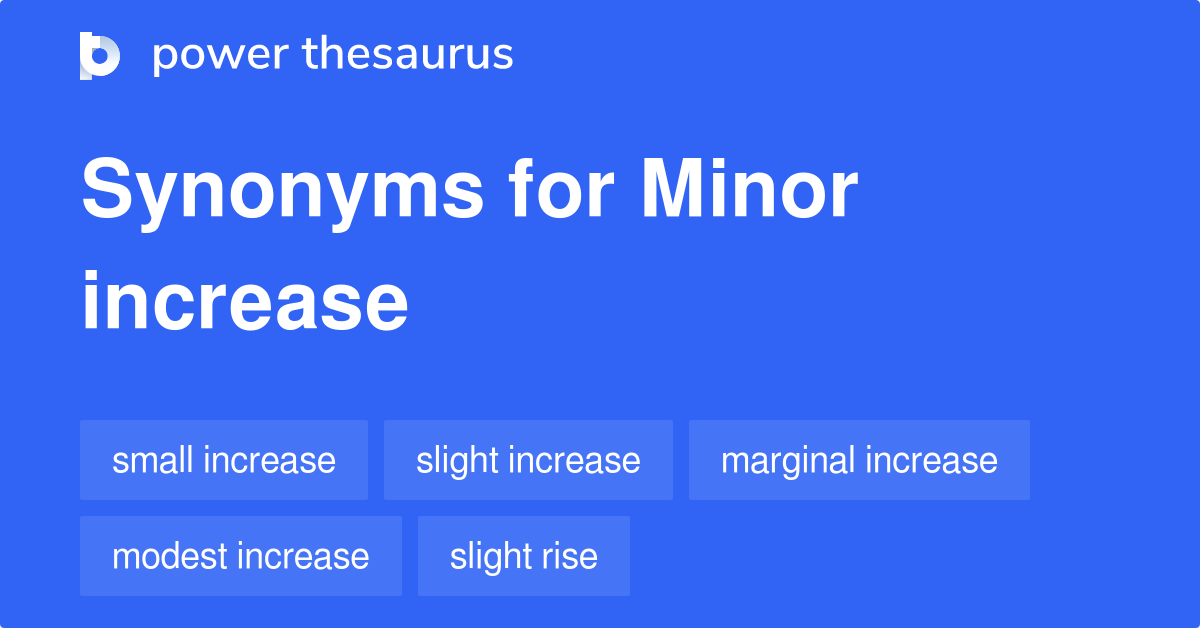 power thesaurus

Synonyms for Minor increase

small increase
slight increase
marginal increase
modest increase
slight rise